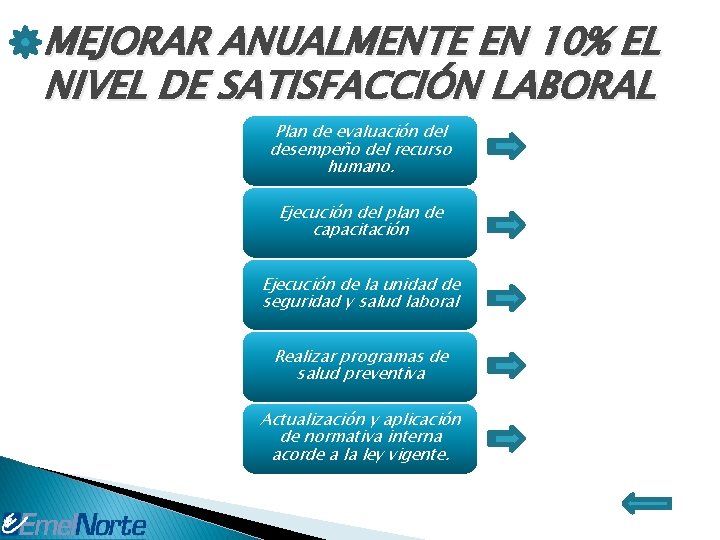 MEJORAR ANUALMENTE EN 10% EL NIVEL DE SATISFACCIÓN LABORAL

Plan de evaluación del desempeño del recurso humano.

Ejecución del plan de capacitación

Ejecución de la unidad de seguridad y salud laboral

Realizar programas de salud preventiva

Actualización y aplicación de normativa interna acorde a la ley vigente.

EmelNorte